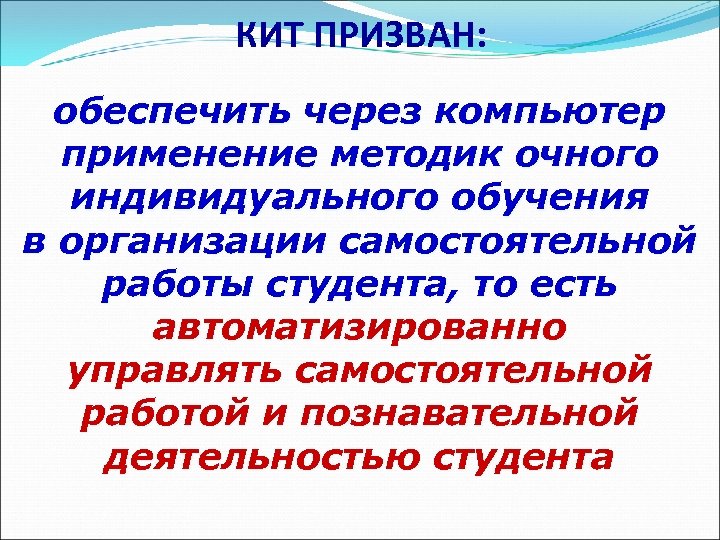 КИТ ПРИЗВАН:

обеспечить через компьютер применение методик очного индивидуального обучения в организации самостоятельной работы студента, то есть автоматизированно управлять самостоятельной работой и познавательной деятельностью студента